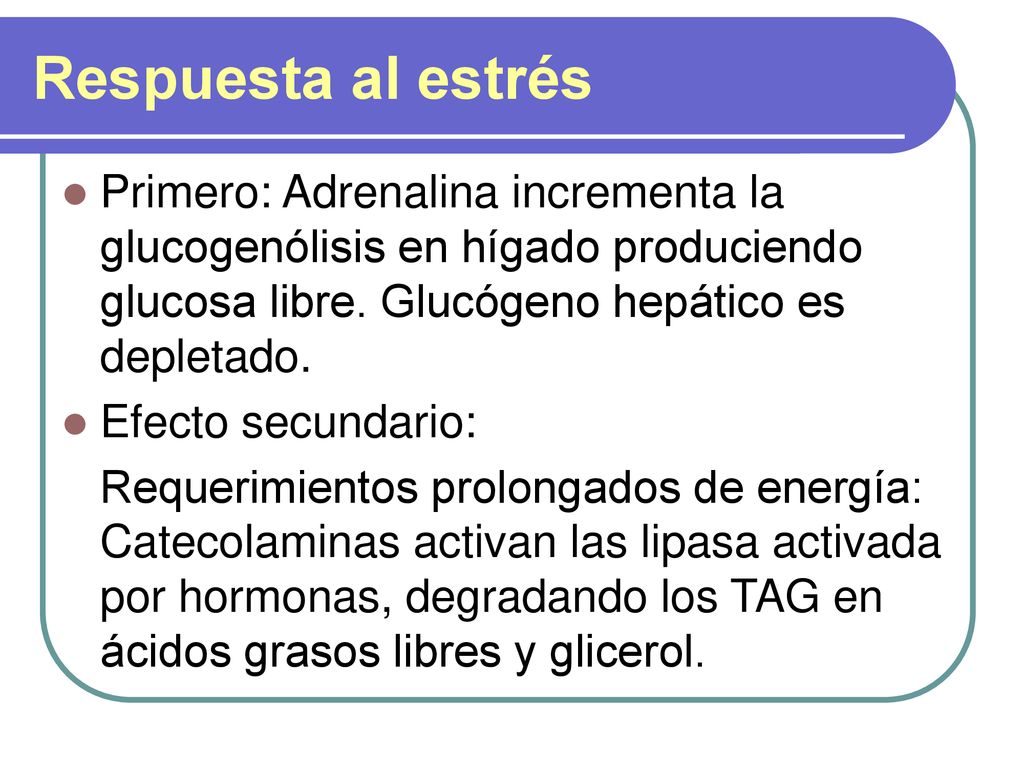 Respuesta al estrés

Primero: Adrenalina incrementa la glucogenólisis en hígado produciendo glucosa libre. Glucógeno hepático es depletado.

Efecto secundario:

Requerimientos prolongados de energía: Catecolaminas activan las lipasa activada por hormonas, degradando los TAG en ácidos grasos libres y glicerol.